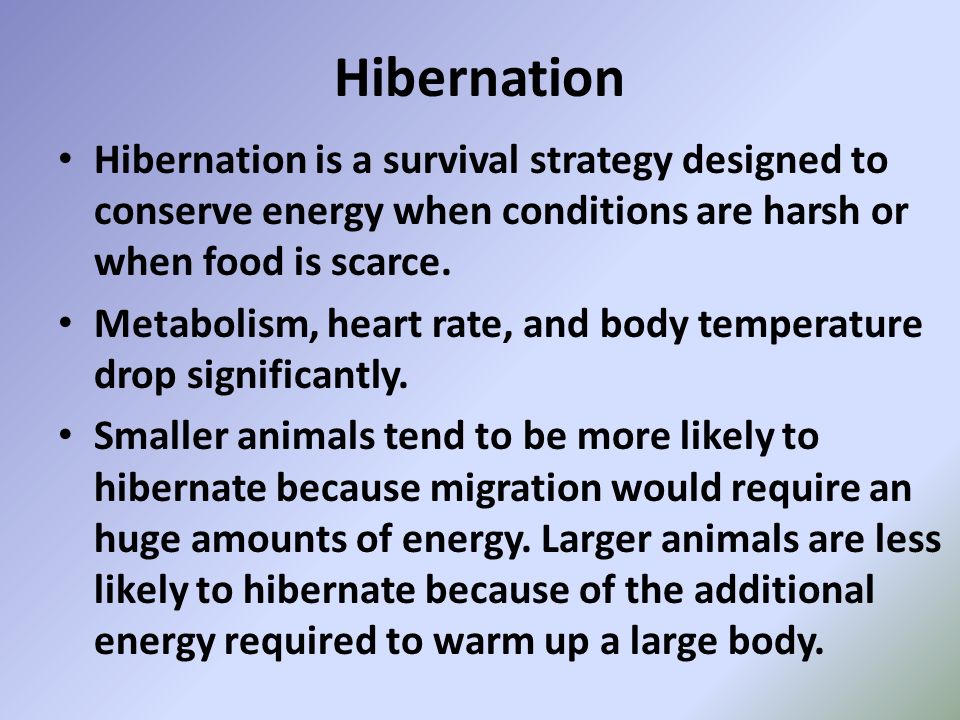 Hibernation

• Hibernation is a survival strategy designed to conserve energy when conditions are harsh or when food is scarce.

• Metabolism, heart rate, and body temperature drop significantly.

• Smaller animals tend to be more likely to hibernate because migration would require an huge amounts of energy. Larger animals are less likely to hibernate because of the additional energy required to warm up a large body.